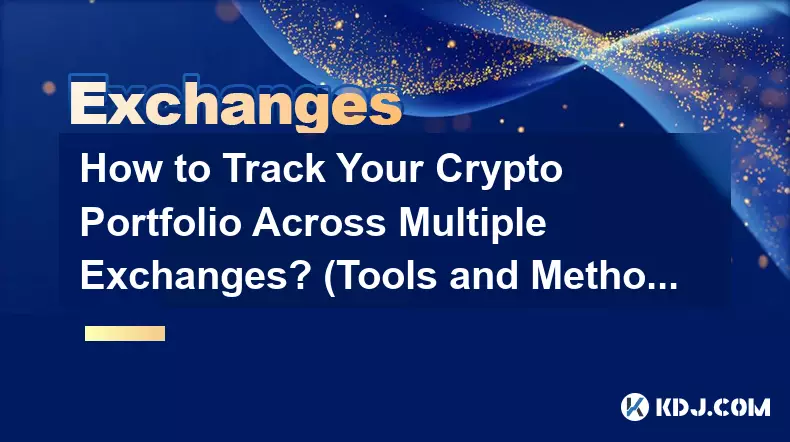 Exchanges

How to Track Your Crypto Portfolio Across Multiple Exchanges? (Tools and Metho...

KDJ.COM